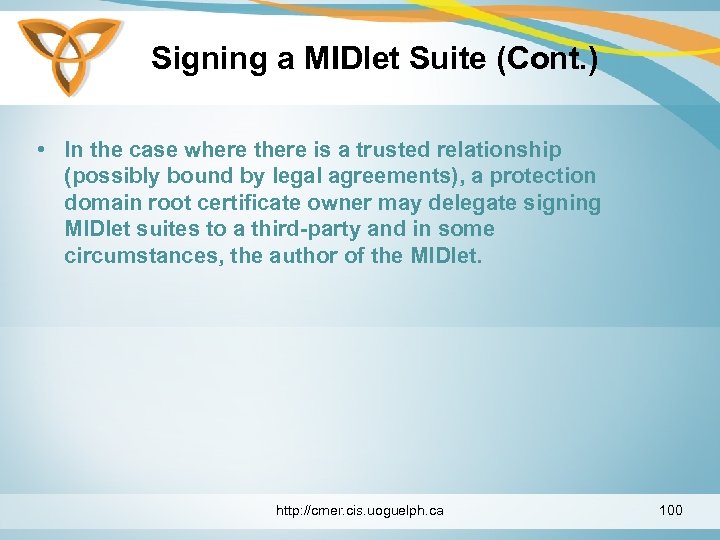 Signing a MIDlet Suite (Cont.)

• In the case where there is a trusted relationship (possibly bound by legal agreements), a protection domain root certificate owner may delegate signing MIDlet suites to a third-party and in some circumstances, the author of the MIDlet.

http://cmer.cis.uoguelph.ca

100